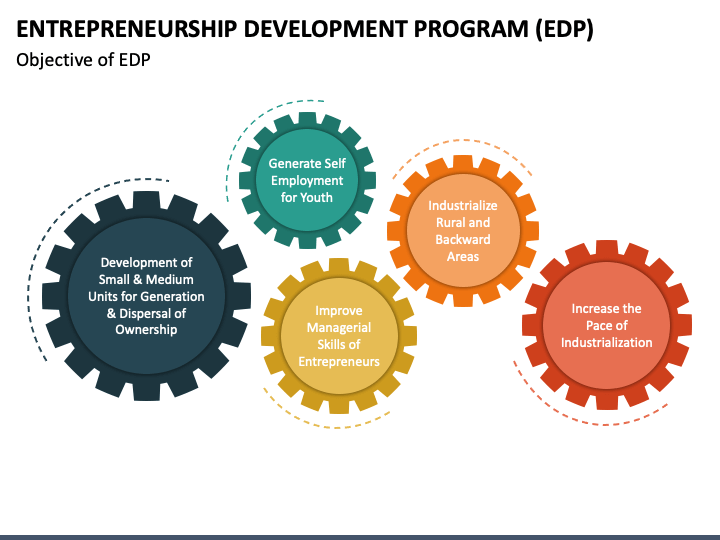 ENTREPRENEURSHIP DEVELOPMENT PROGRAM (EDP)
Objective of EDP

Development of Small & Medium Units for Generation & Dispersal of Ownership

Generate Self Employment for Youth

Improve Managerial Skills of Entrepreneurs

Industrialize Rural and Backward Areas

Increase the Pace of Industrialization